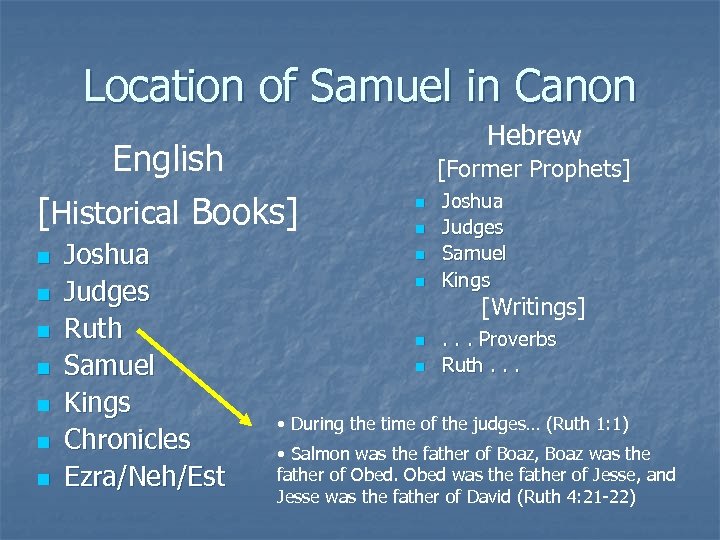 Location of Samuel in Canon

English

[Historical Books]

- Joshua
- Judges
- Ruth
- Samuel
- Kings
- Chronicles
- Ezra/Neh/Est

Hebrew

[Former Prophets]

- Joshua
- Judges
- Samuel
- Kings

[Writings]

- . . . Proverbs
- Ruth . . .

• During the time of the judges… (Ruth 1:1)

• Salmon was the father of Boaz, Boaz was the father of Obed. Obed was the father of Jesse, and Jesse was the father of David (Ruth 4:21-22)